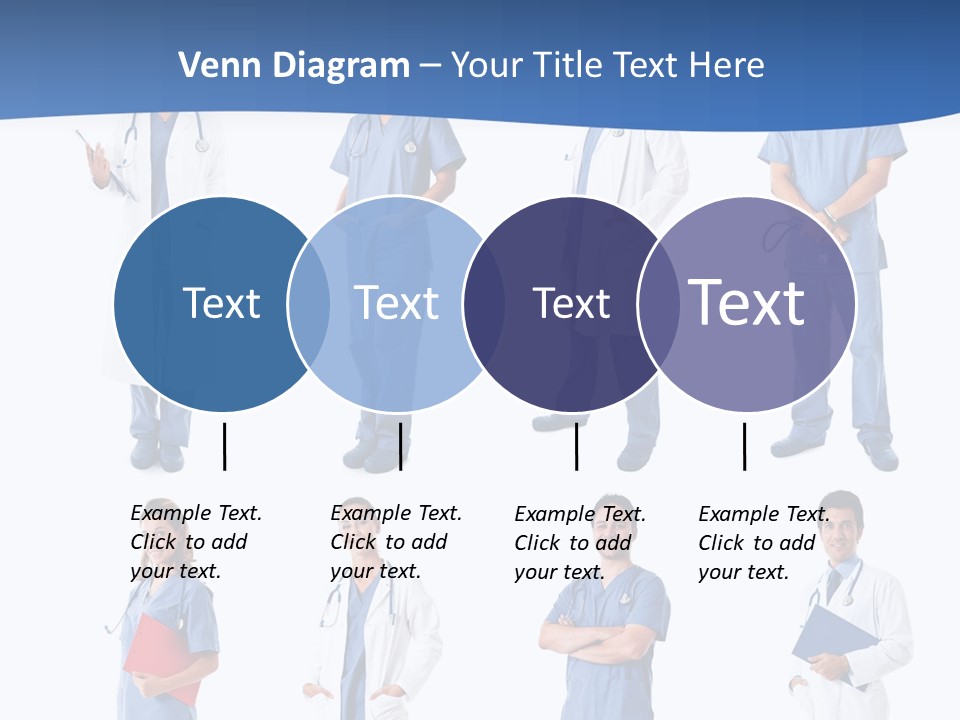 Venn Diagram – Your Title Text Here

Text

Text

Text

Text

Example Text. Click to add your text.

Example Text. Click to add your text.

Example Text. Click to add your text.

Example Text. Click to add your text.